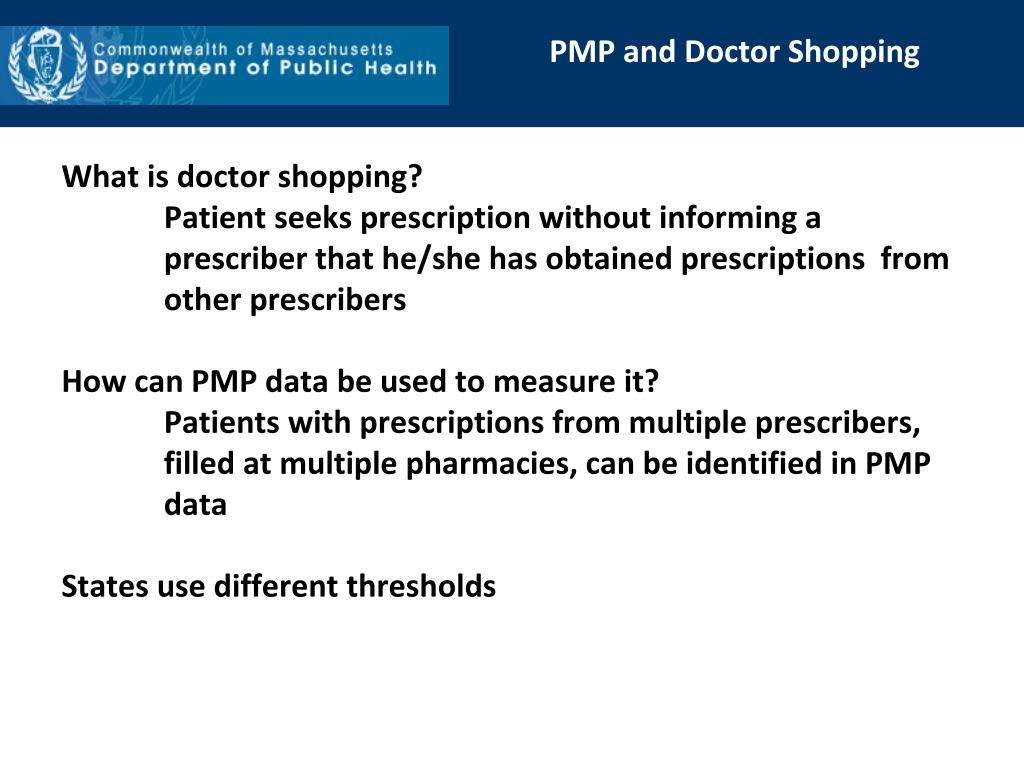 Commonwealth of Massachusetts
Department of Public Health

PMP and Doctor Shopping

What is doctor shopping?

Patient seeks prescription without informing a prescriber that he/she has obtained prescriptions from other prescribers

How can PMP data be used to measure it?

Patients with prescriptions from multiple prescribers, filled at multiple pharmacies, can be identified in PMP data

States use different thresholds